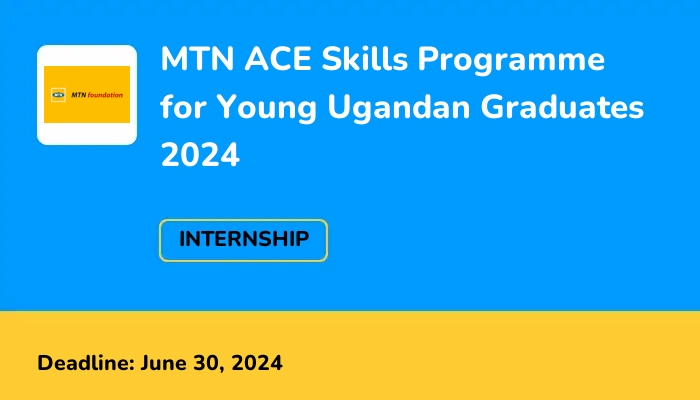 MTN foundation

MTN ACE Skills Programme for Young Ugandan Graduates 2024

INTERNSHIP

Deadline: June 30, 2024